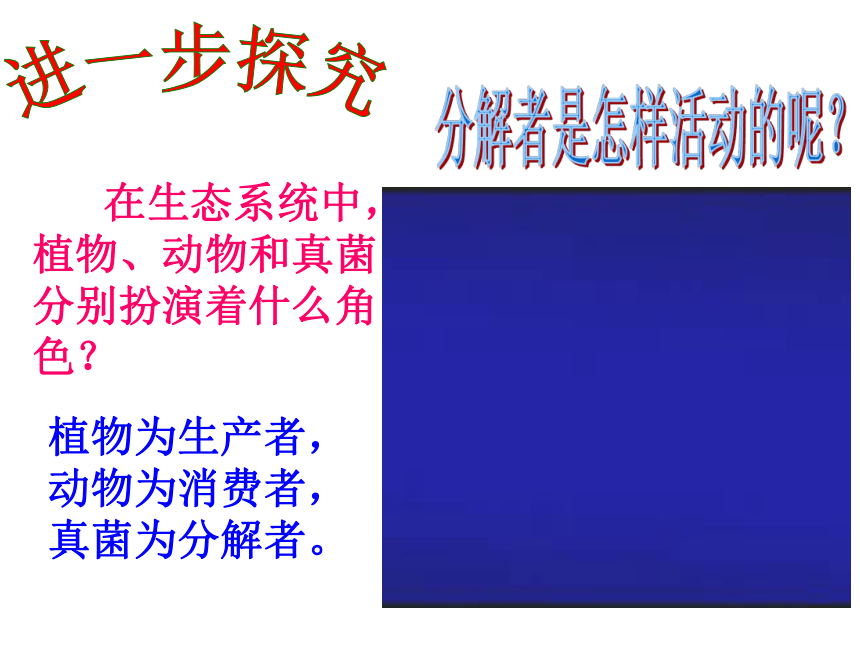 进一步探究

分解者是怎样活动的呢？

在生态系统中，植物、动物和真菌分别扮演着什么角色？

植物为生产者，
动物为消费者，
真菌为分解者。